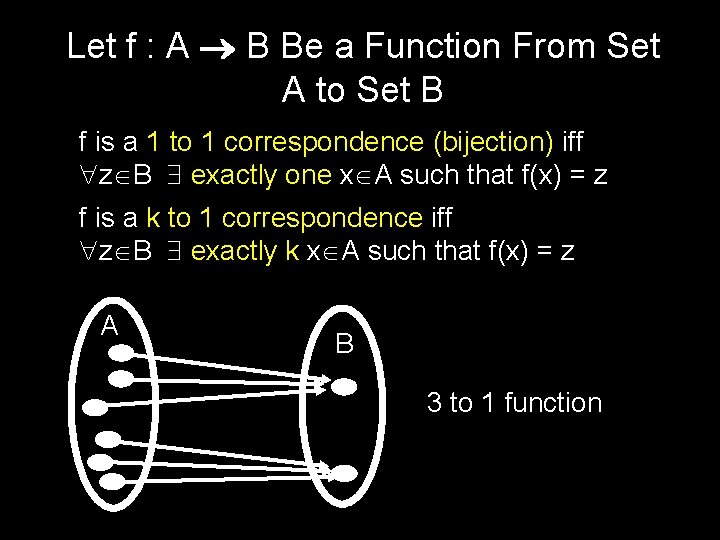 Let f : A $\rightarrow$ B Be a Function From Set A to Set B

f is a 1 to 1 correspondence (bijection) iff $\forall z \in B$ $\exists$ exactly one $x \in A$ such that f(x) = z

f is a k to 1 correspondence iff $\forall z \in B$ $\exists$ exactly k $x \in A$ such that f(x) = z

A

B

3 to 1 function